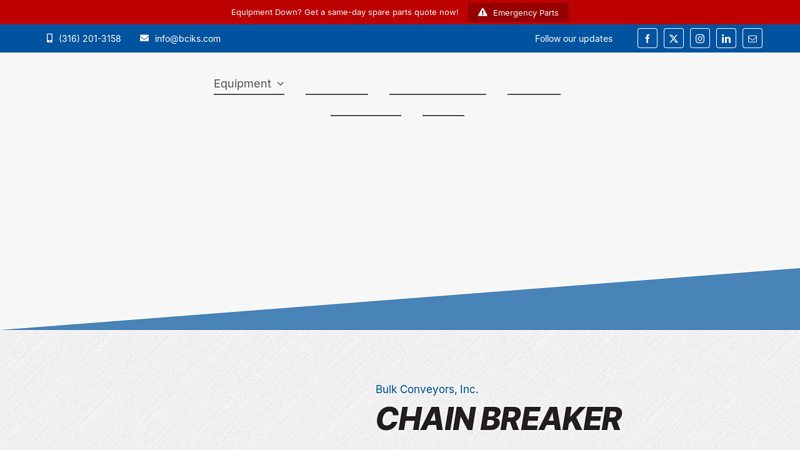 Equipment Down? Get a same-day spare parts quote now!
Emergency Parts

(316) 201-3158
info@bciks.com
Follow our updates

Equipment

Bulk Conveyors, Inc.

CHAIN BREAKER